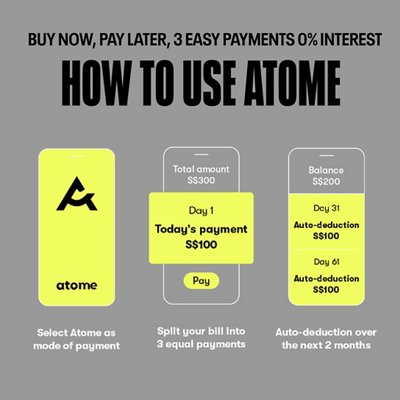 BUY NOW, PAY LATER, 3 EASY PAYMENTS 0% INTEREST

HOW TO USE ATOME

atome

Select Atome as mode of payment

Total amount
S$300

Day 1
Today's payment
S$100

Pay

Split your bill into 3 equal payments

Balance
S$200

Day 31
Auto-deduction
S$100

Day 61
Auto-deduction
S$100

Auto-deduction over the next 2 months